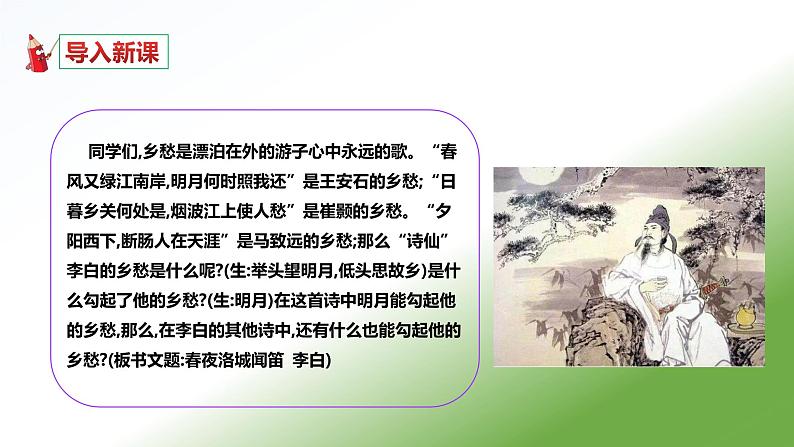 导入新课

同学们,乡愁是漂泊在外的游子心中永远的歌。“春风又绿江南岸,明月何时照我还”是王安石的乡愁;“日暮乡关何处是,烟波江上使人愁”是崔颢的乡愁。“夕阳西下,断肠人在天涯”是马致远的乡愁;那么“诗仙”李白的乡愁是什么呢?(生:举头望明月,低头思故乡)是什么勾起了他的乡愁?(生:明月)在这首诗中明月能勾起他的乡愁,那么,在李白的其他诗中,还有什么也能勾起他的乡愁?(板书文题:春夜洛城闻笛 李白)